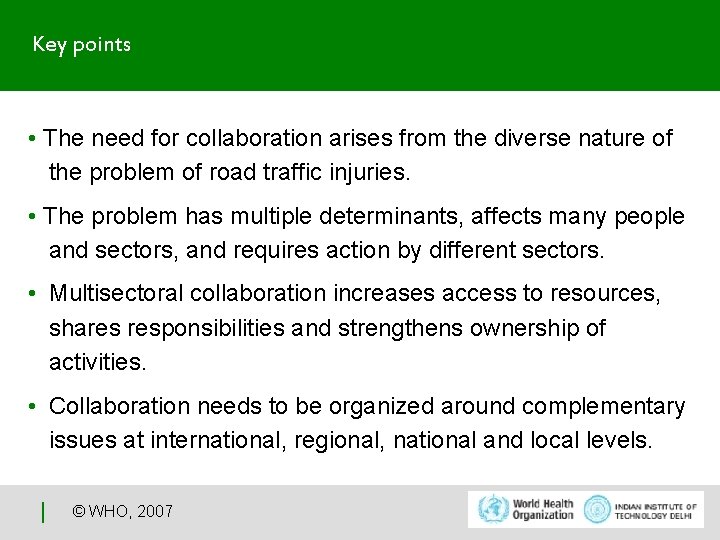 Key points

• The need for collaboration arises from the diverse nature of the problem of road traffic injuries.

• The problem has multiple determinants, affects many people and sectors, and requires action by different sectors.

• Multisectoral collaboration increases access to resources, shares responsibilities and strengthens ownership of activities.

• Collaboration needs to be organized around complementary issues at international, regional, national and local levels.

© WHO, 2007

World Health Organization

INDIAN INSTITUTE OF TECHNOLOGY DELHI